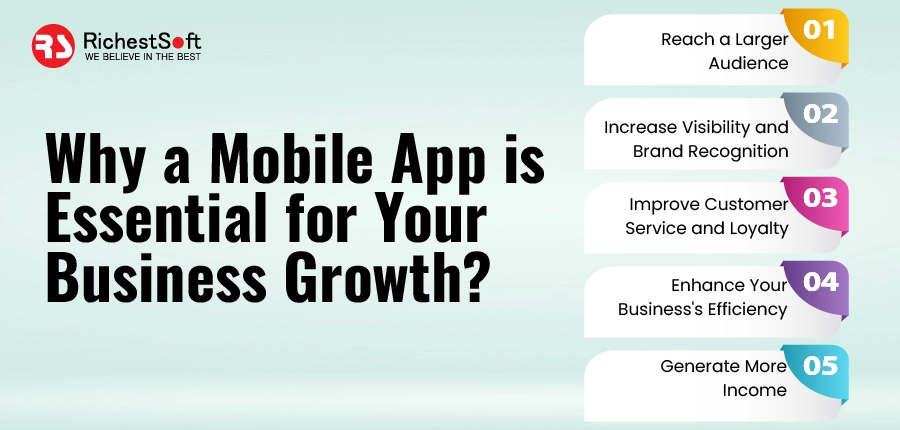 RS RichestSoft
WE BELIEVE IN THE BEST

Why a Mobile App is Essential for Your Business Growth?

Reach a Larger Audience 01

Increase Visibility and Brand Recognition 02

Improve Customer Service and Loyalty 03

Enhance Your Business's Efficiency 04

Generate More Income 05